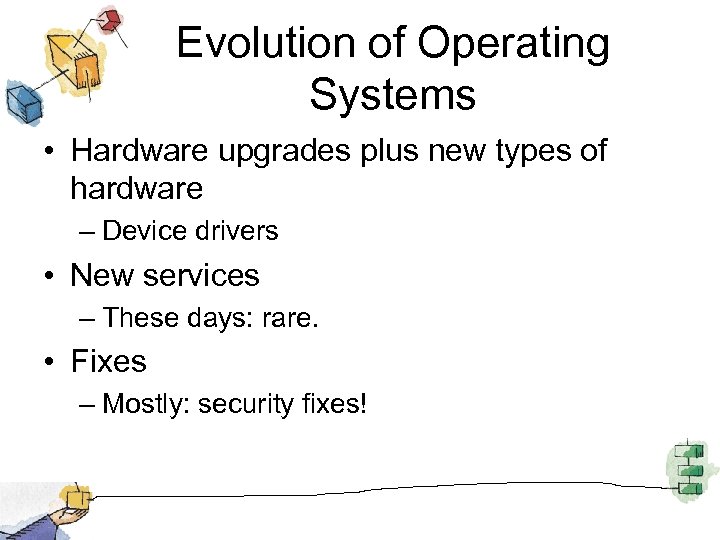 Evolution of Operating Systems

• Hardware upgrades plus new types of hardware
– Device drivers
• New services
– These days: rare.
• Fixes
– Mostly: security fixes!